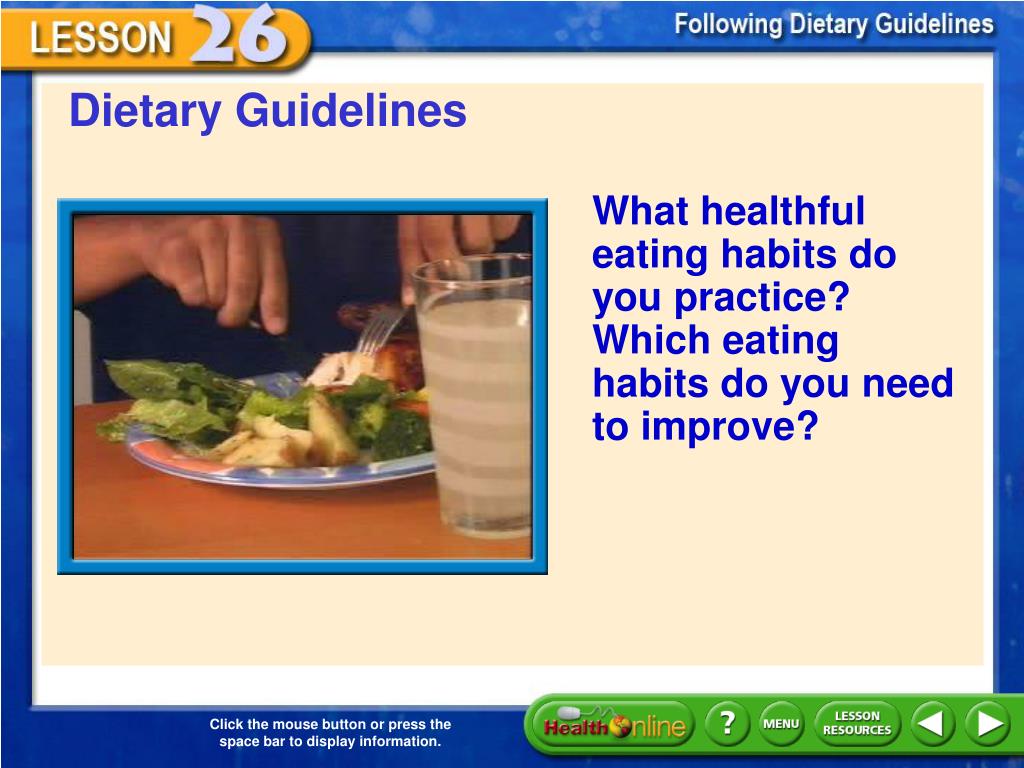 LESSON 26

Following Dietary Guidelines

Dietary Guidelines

What healthful eating habits do you practice? Which eating habits do you need to improve?

Click the mouse button or press the space bar to display information.

Health Online

?

MENU

LESSON RESOURCES